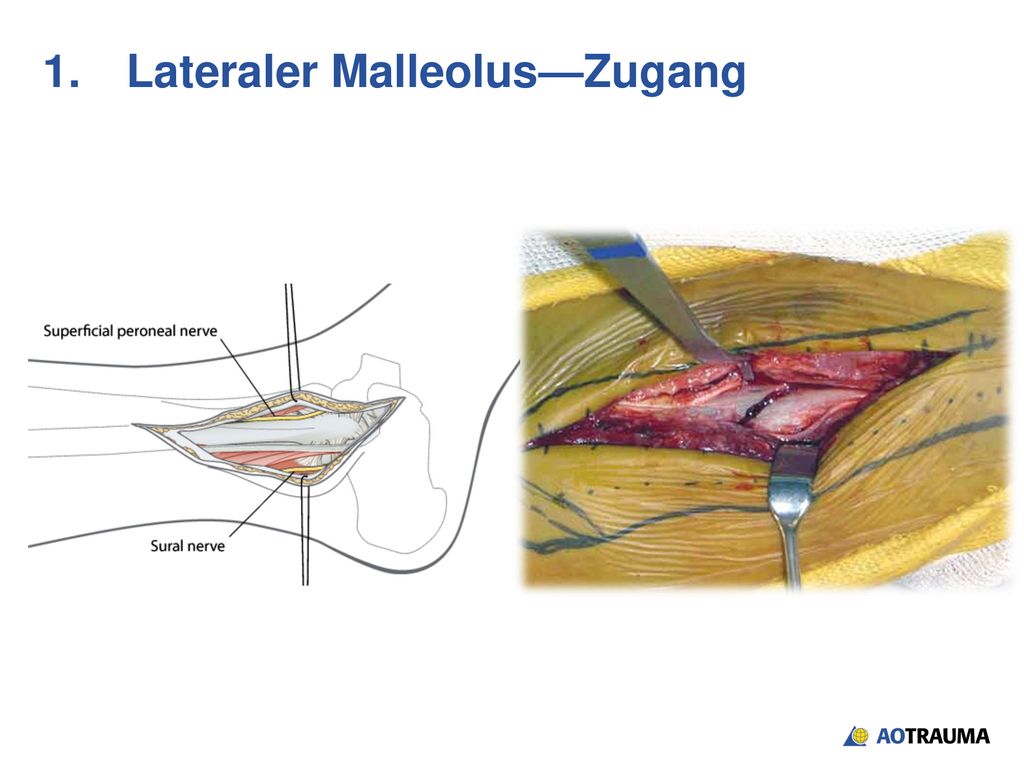 1. Lateraler Malleolus—Zugang

Superficial peroneal nerve

Sural nerve

AOTRAUMA